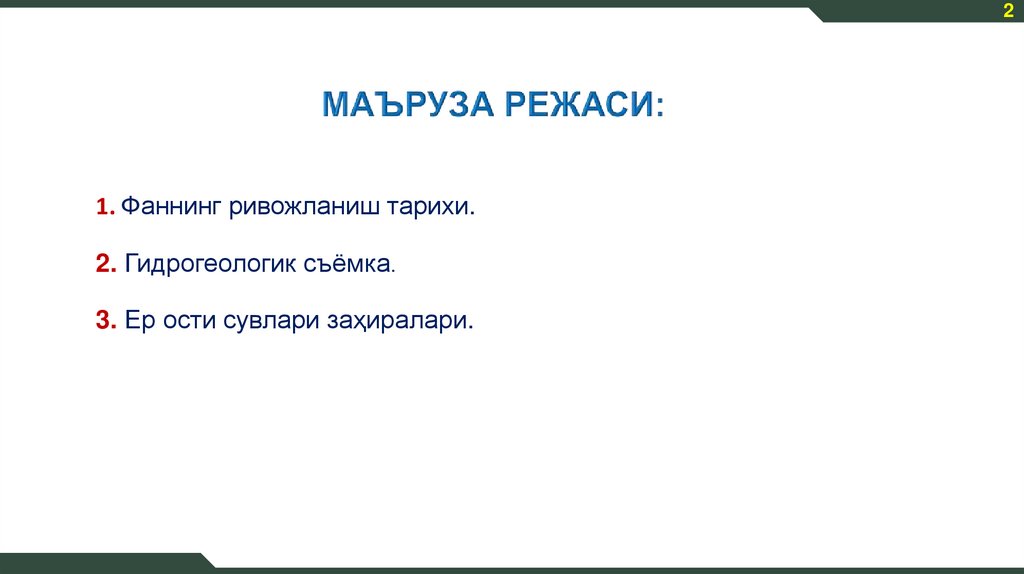 2

МАЪРУЗА РЕЖАСИ:

1. Фаннинг ривожланиш тарихи.

2. Гидрогеологик съёмка.

3. Ер ости сувлари заҳиралари.